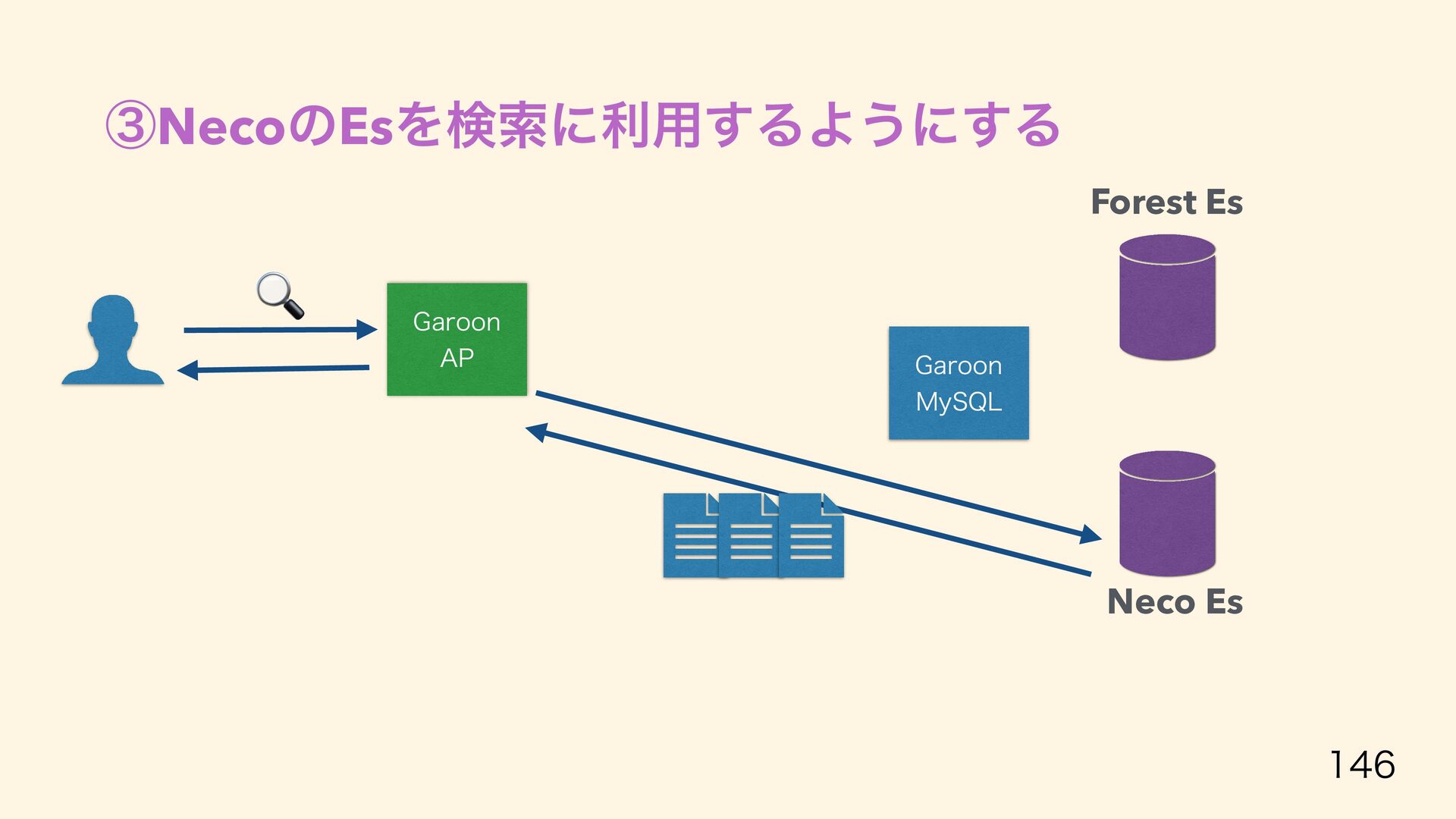 ③NecoのEsを検索に利用するようにする

Forest Es

Garoon AP

Garoon MySQL

Neco Es

146